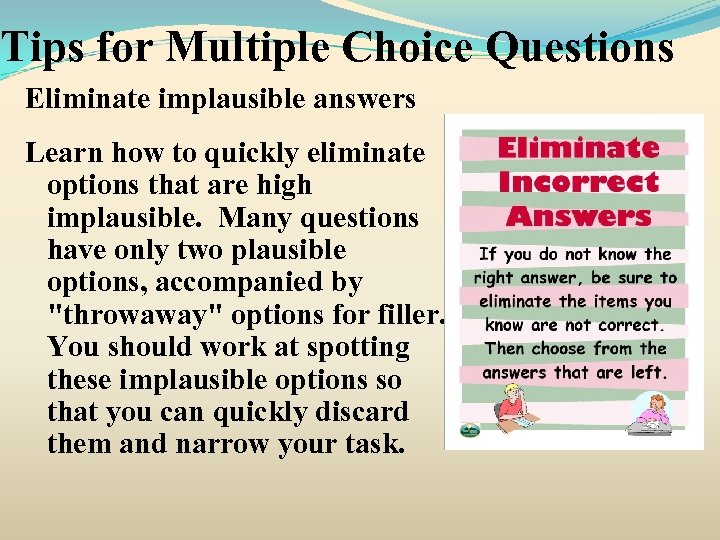 Tips for Multiple Choice Questions

Eliminate implausible answers

Learn how to quickly eliminate options that are high implausible. Many questions have only two plausible options, accompanied by "throwaway" options for filler. You should work at spotting these implausible options so that you can quickly discard them and narrow your task.

Eliminate Incorrect Answers

If you do not know the right answer, be sure to eliminate the items you know are not correct. Then choose from the answers that are left.